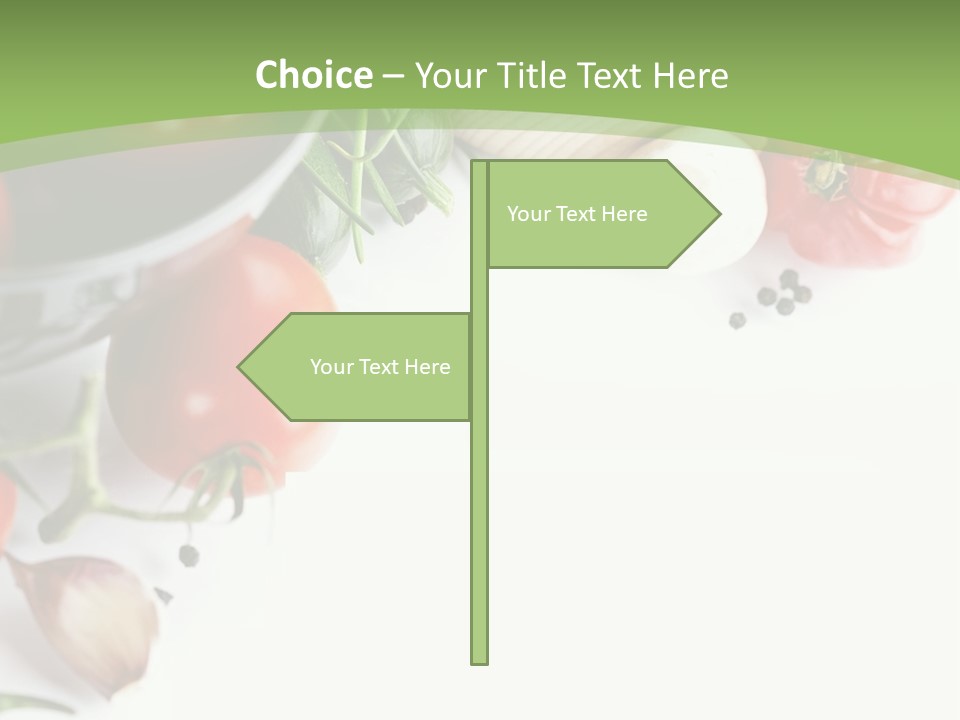 Choice – Your Title Text Here

Your Text Here

Your Text Here